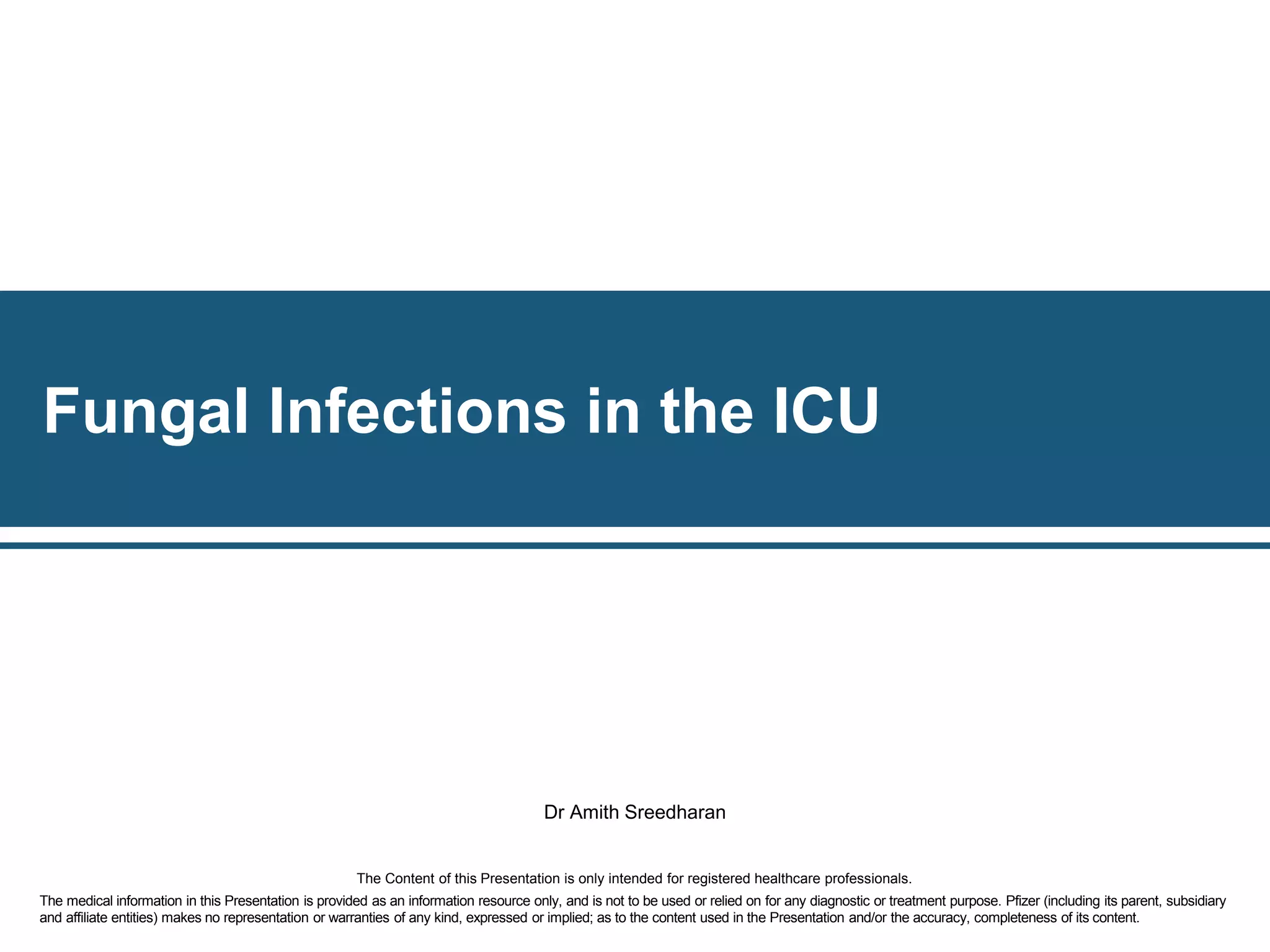 Fungal Infections in the ICU

Dr Amith Sreedharan

The Content of this Presentation is only intended for registered healthcare professionals.

The medical information in this Presentation is provided as an information resource only, and is not to be used or relied on for any diagnostic or treatment purpose. Pfizer (including its parent, subsidiary and affiliate entities) makes no representation or warranties of any kind, expressed or implied; as to the content used in the Presentation and/or the accuracy, completeness of its content.